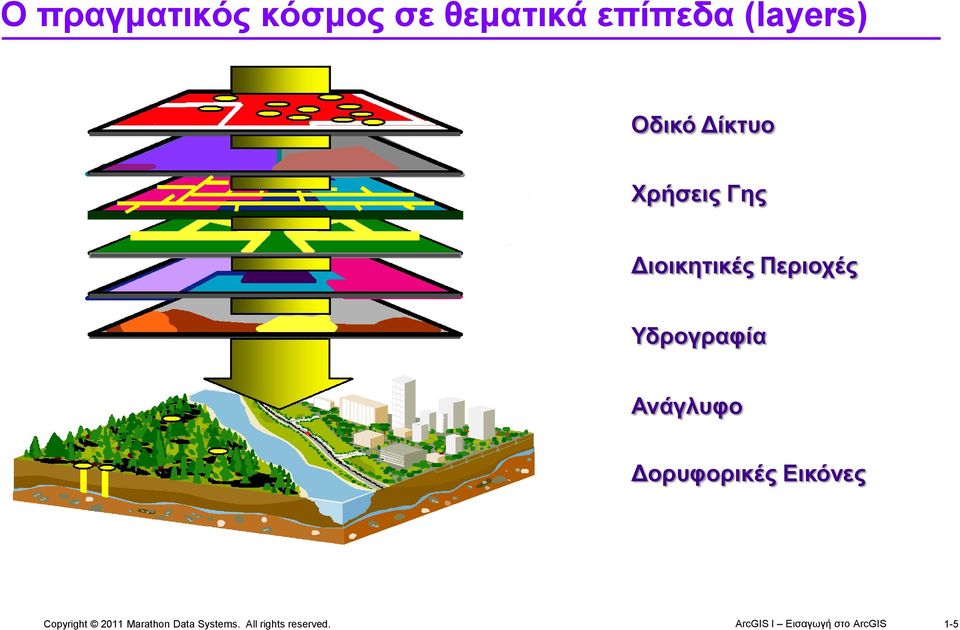 Ο πραγματικός κόσμος σε θεματικά επίπεδα (layers)

Οδικό Δίκτυο

Χρήσεις Γης

Διοικητικές Περιοχές

Υδρογραφία

Ανάγλυφο

Δορυφορικές Εικόνες

Copyright © 2011 Marathon Data Systems. All rights reserved.

ArcGIS I – Εισαγωγή στο ArcGIS

1-5